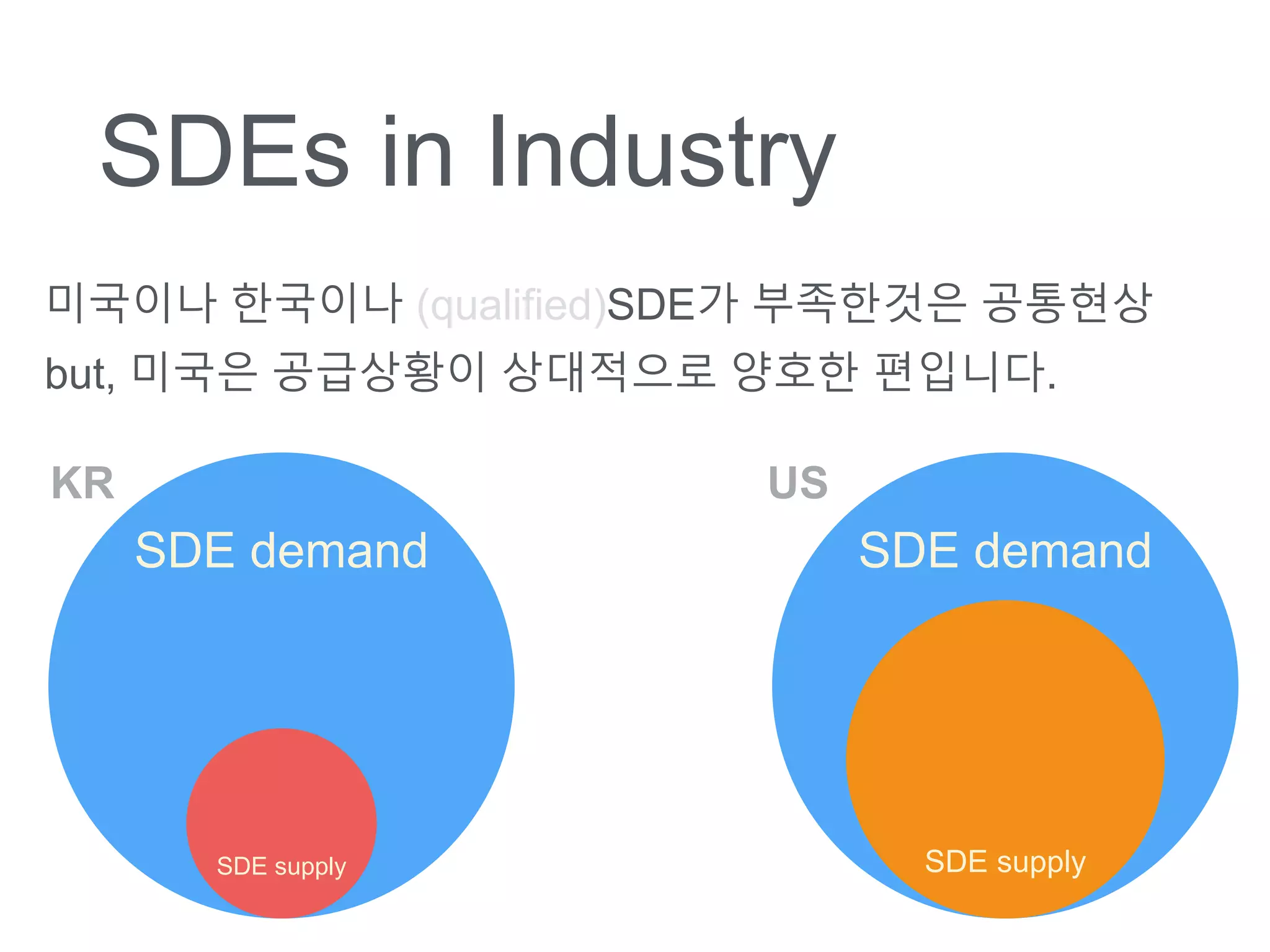 SDEs in Industry

미국이나 한국이나 (qualified)SDE가 부족한것은 공통현상
but, 미국은 공급상황이 상대적으로 양호한 편입니다.

KR

SDE demand

SDE supply

US

SDE demand

SDE supply